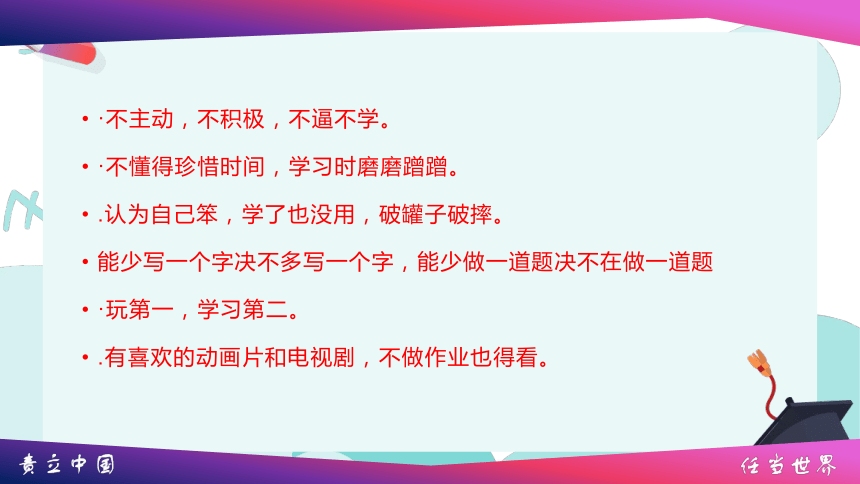 • ·不主动，不积极，不逼不学。

• ·不懂得珍惜时间，学习时磨磨蹭蹭。

• .认为自己笨，学了也没用，破罐子破摔。

• 能少写一个字决不多写一个字，能少做一道题决不在做一道题

• ·玩第一，学习第二。

• .有喜欢的动画片和电视剧，不做作业也得看。

责立中国

任当世界